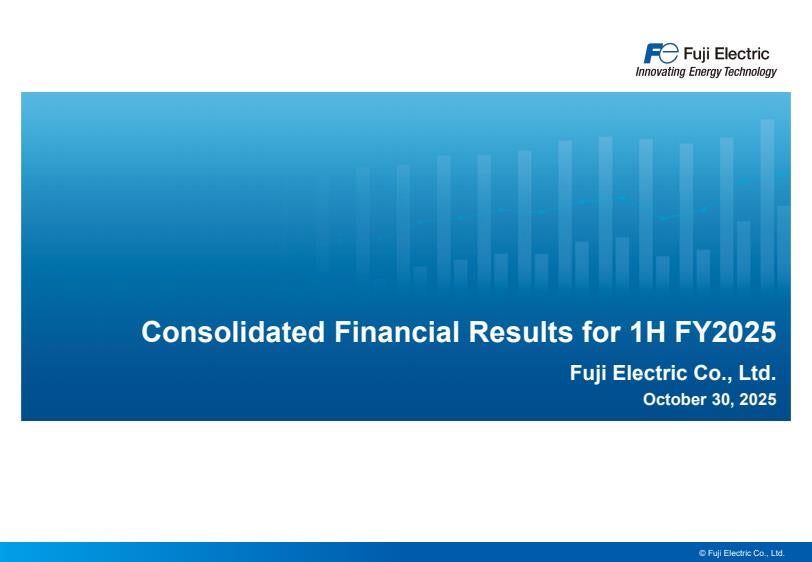 Fe Fuji Electric
Innovating Energy Technology

Consolidated Financial Results for 1H FY2025

Fuji Electric Co., Ltd.

October 30, 2025

© Fuji Electric Co., Ltd.